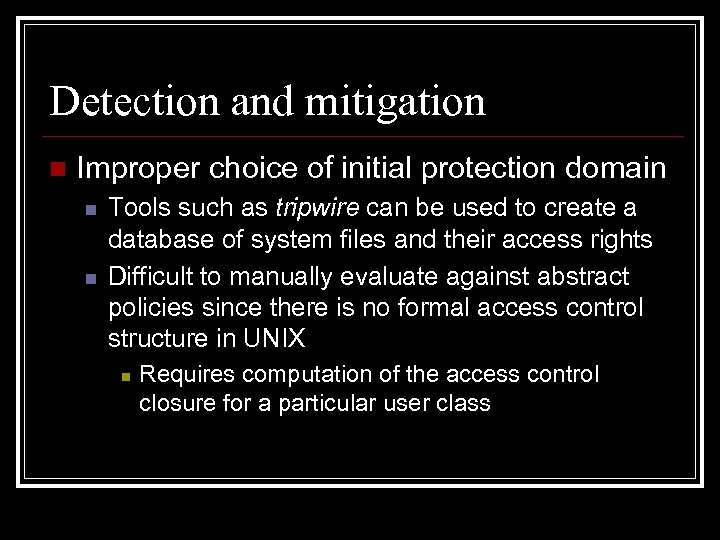 Detection and mitigation

Improper choice of initial protection domain

Tools such as tripwire can be used to create a database of system files and their access rights

Difficult to manually evaluate against abstract policies since there is no formal access control structure in UNIX

Requires computation of the access control closure for a particular user class